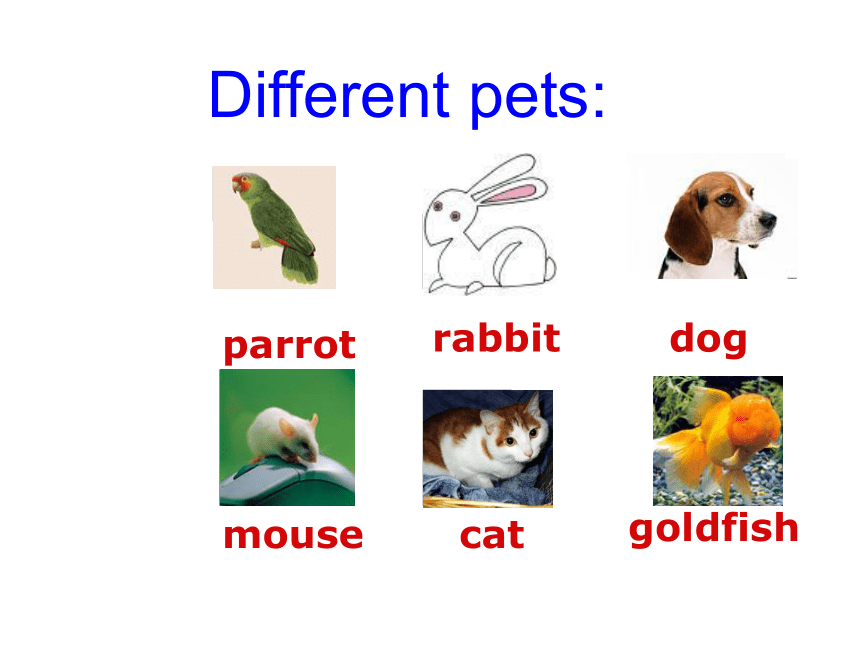 Different pets:

parrot

rabbit

dog

mouse

cat

goldfish